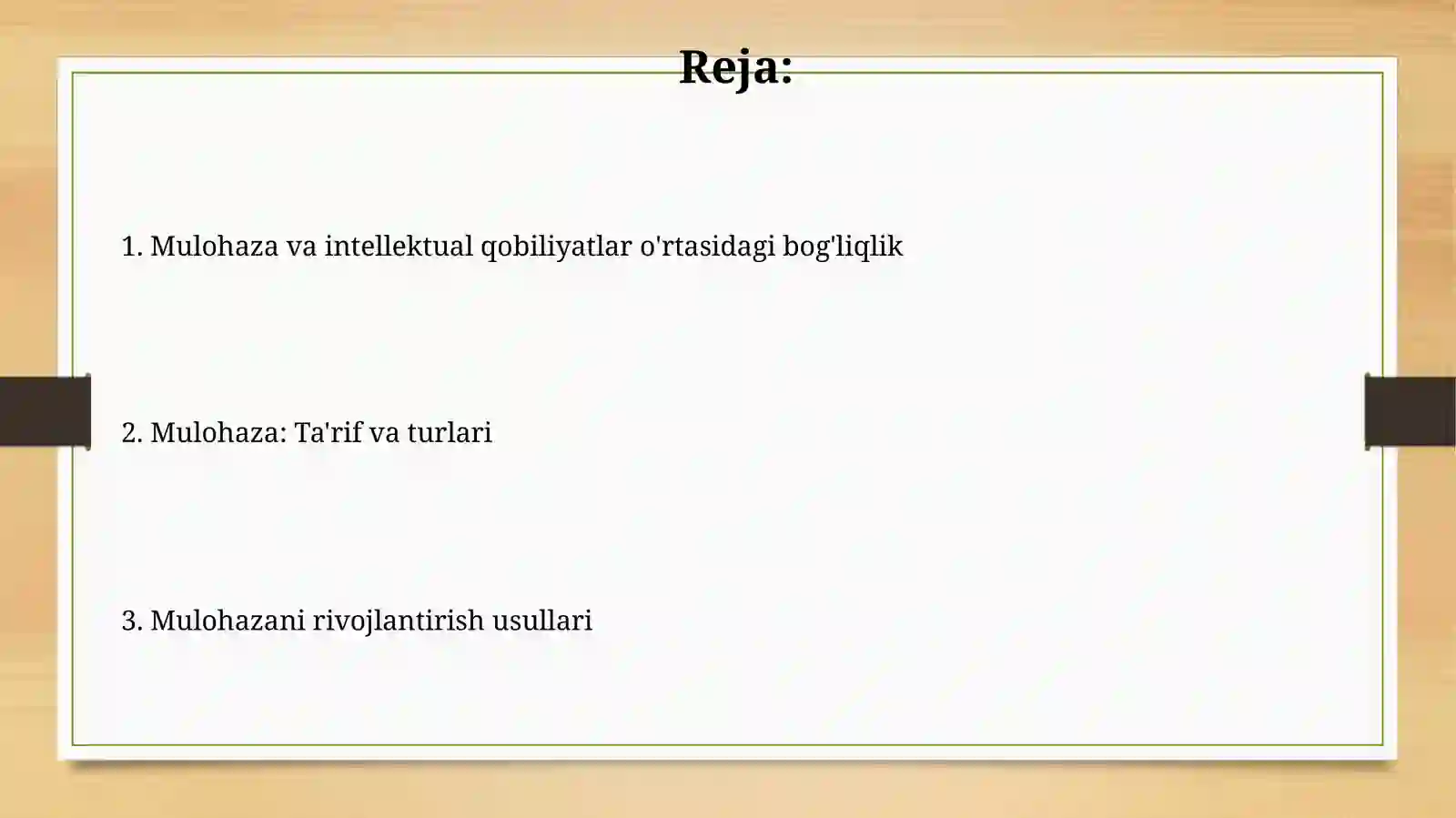 Reja:

1. Mulohaza va intellektual qobiliyatlar o'rtasidagi bog'liqlik

2. Mulohaza: Ta'rif va turlari

3. Mulohazani rivojlantirish usullari